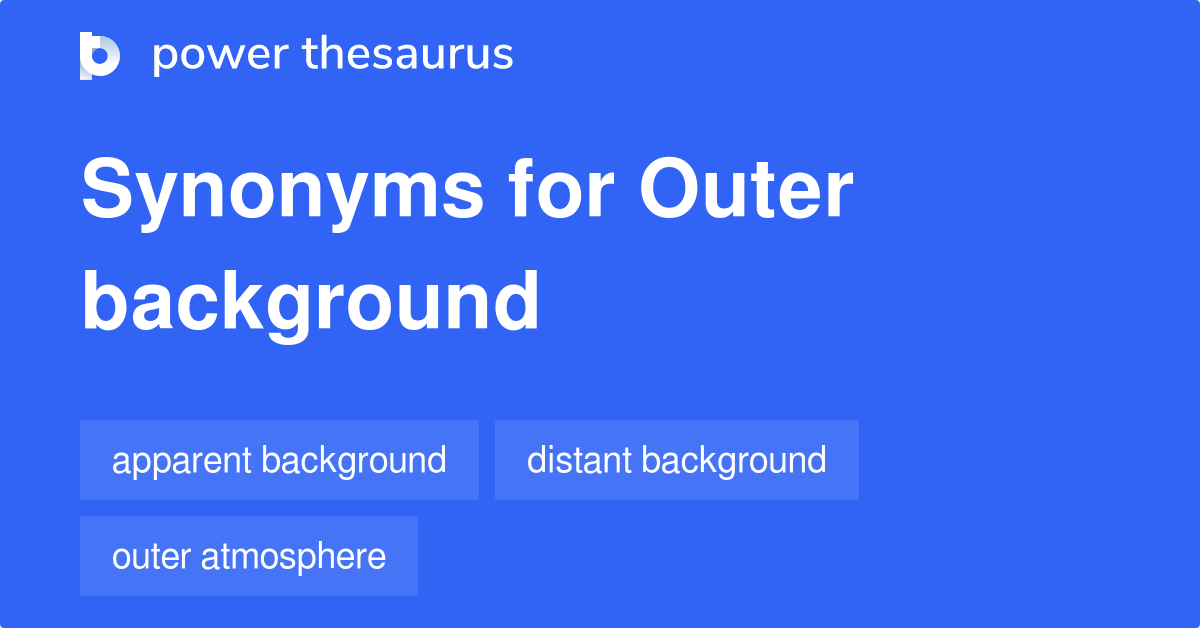 power thesaurus

Synonyms for Outer background

apparent background

distant background

outer atmosphere